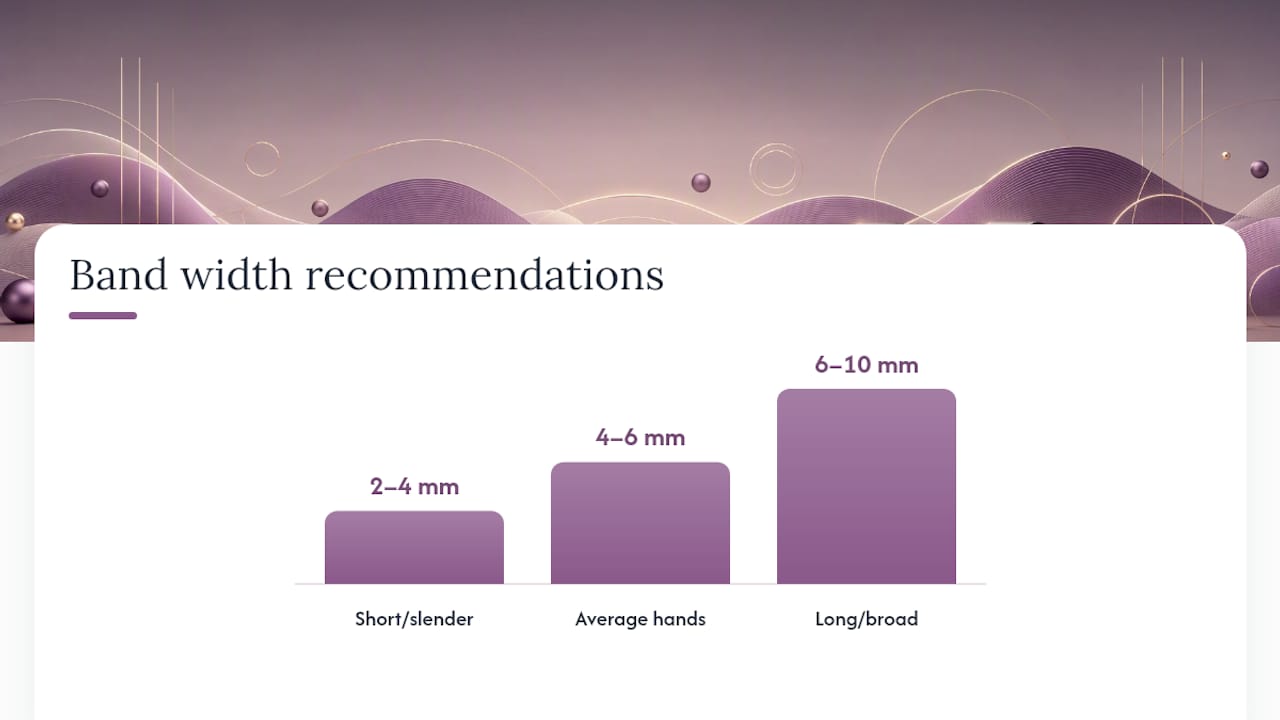 Band width recommendations

2–4 mm

4–6 mm

6–10 mm

Short/slender

Average hands

Long/broad